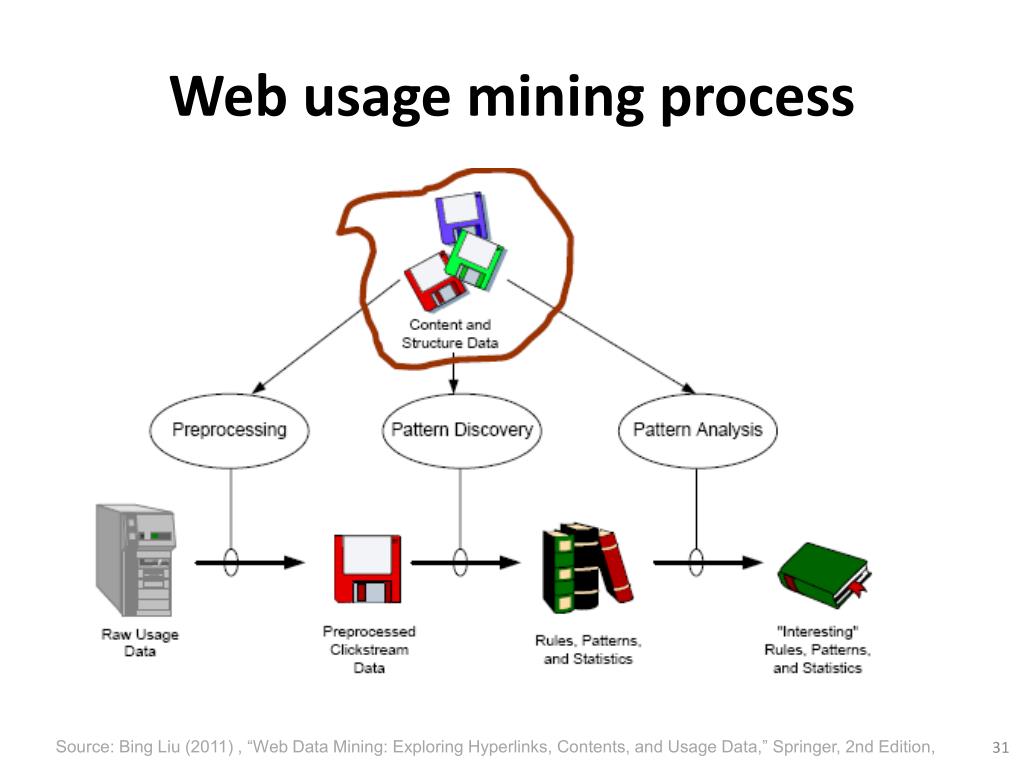 Web usage mining process

Content and Structure Data

Preprocessing

Pattern Discovery

Pattern Analysis

Raw Usage Data

Preprocessed Clickstream Data

Rules, Patterns, and Statistics

"Interesting" Rules, Patterns, and Statistics

Source: Bing Liu (2011) , “Web Data Mining: Exploring Hyperlinks, Contents, and Usage Data,” Springer, 2nd Edition,

31